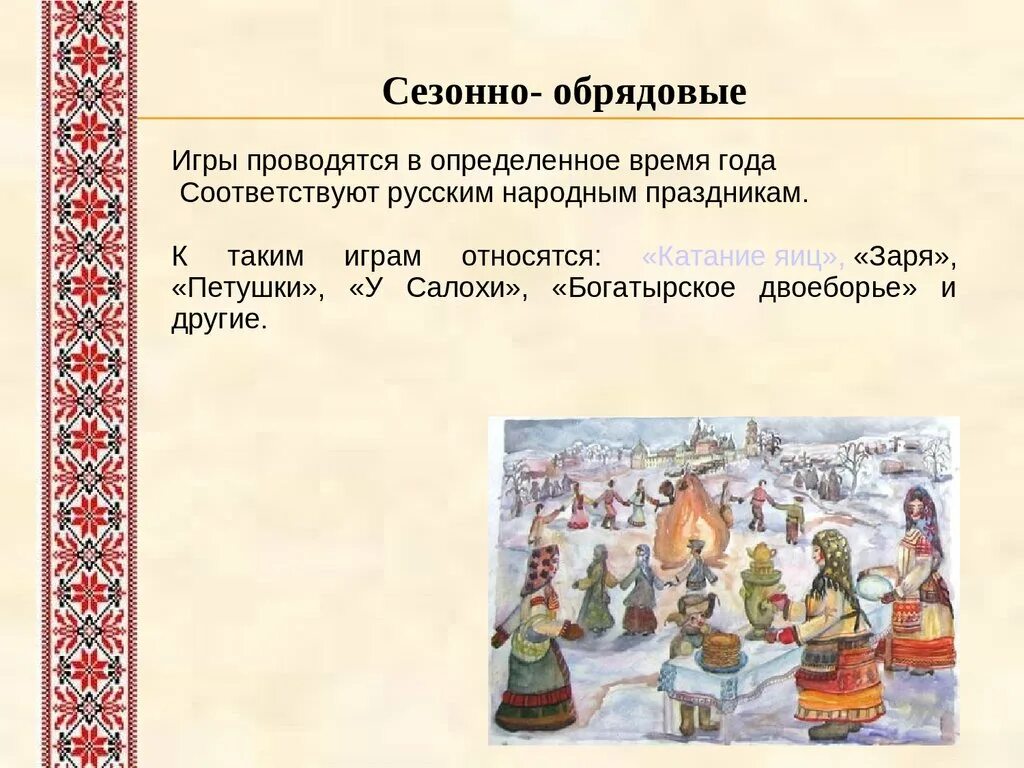 Сезонно- обрядовые

Игры проводятся в определенное время года
Соответствуют русским народным праздникам.

К таким играм относятся: «Катание яиц», «Заря», «Петушки», «У Салохи», «Богатырское двоеборье» и другие.